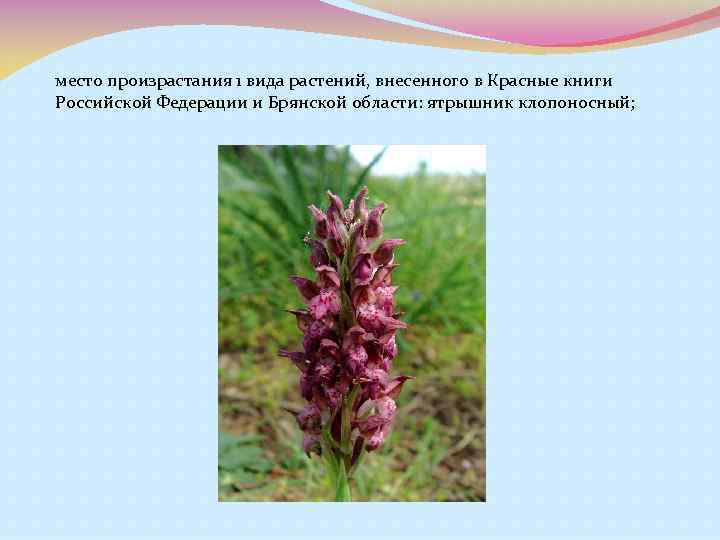 место произрастания 1 вида растений, внесенного в Красные книги Российской Федерации и Брянской области: ятрышник клопоносный;